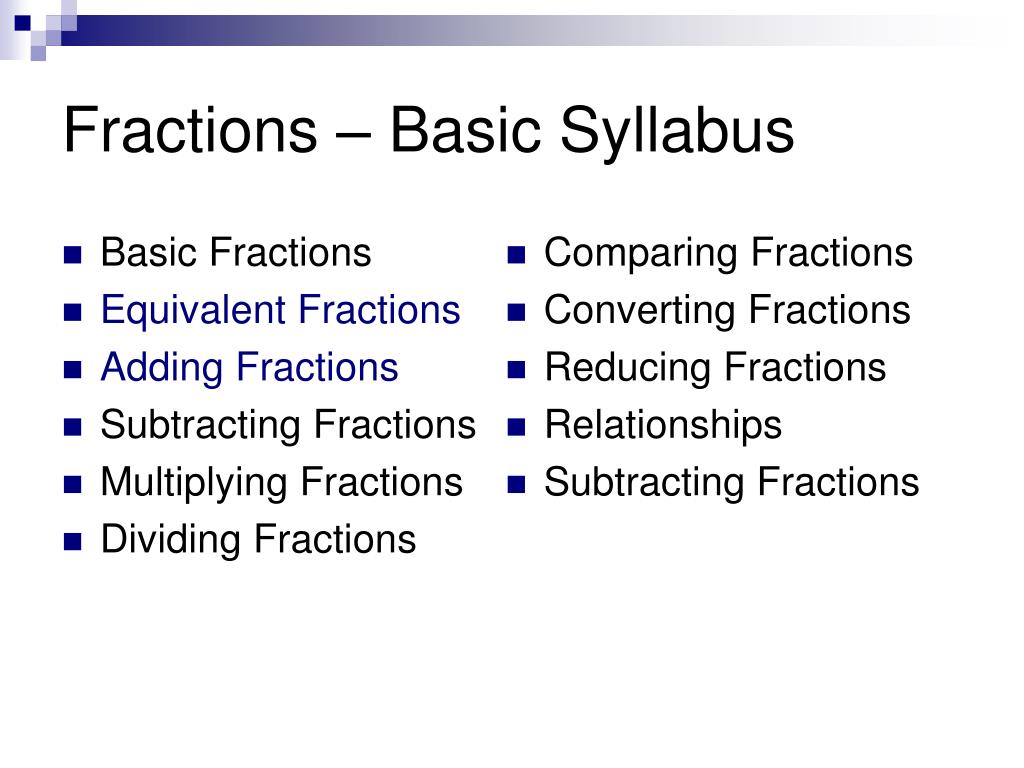 Fractions – Basic Syllabus

- Basic Fractions
- Equivalent Fractions
- Adding Fractions
- Subtracting Fractions
- Multiplying Fractions
- Dividing Fractions

- Comparing Fractions
- Converting Fractions
- Reducing Fractions
- Relationships
- Subtracting Fractions